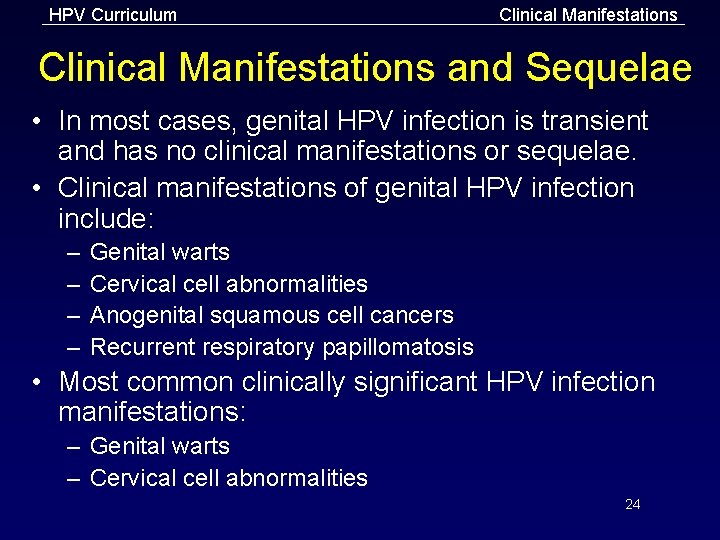 HPV Curriculum

Clinical Manifestations

Clinical Manifestations and Sequelae

• In most cases, genital HPV infection is transient and has no clinical manifestations or sequelae.
• Clinical manifestations of genital HPV infection include:
– Genital warts
– Cervical cell abnormalities
– Anogenital squamous cell cancers
– Recurrent respiratory papillomatosis
• Most common clinically significant HPV infection manifestations:
– Genital warts
– Cervical cell abnormalities

24